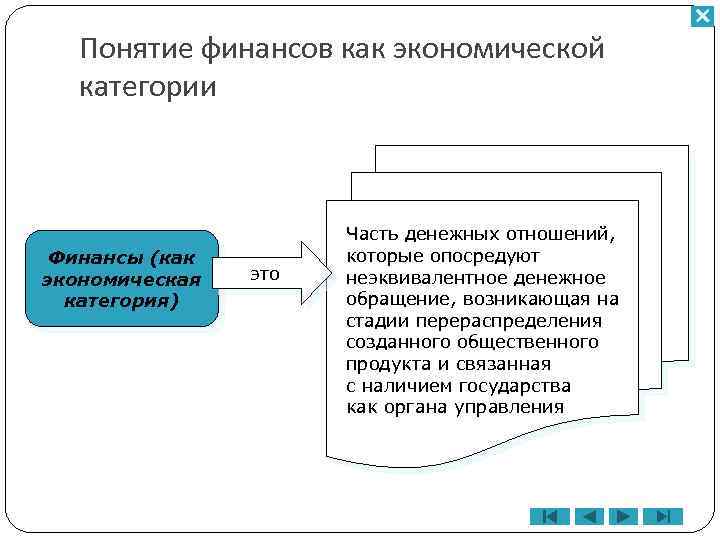 Понятие финансов как экономической категории

Финансы (как экономическая категория)

это

Часть денежных отношений, которые опосредуют неэквивалентное денежное обращение, возникающая на стадии перераспределения созданного общественного продукта и связанная с наличием государства как органа управления